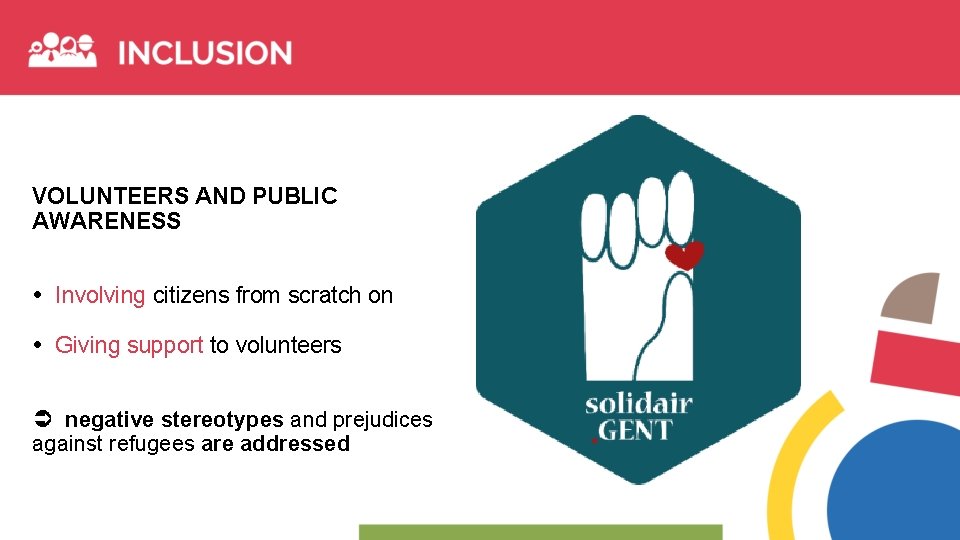 INCLUSION

VOLUNTEERS AND PUBLIC AWARENESS

• Involving citizens from scratch on

• Giving support to volunteers

➲ negative stereotypes and prejudices against refugees are addressed

solidair
.GENT